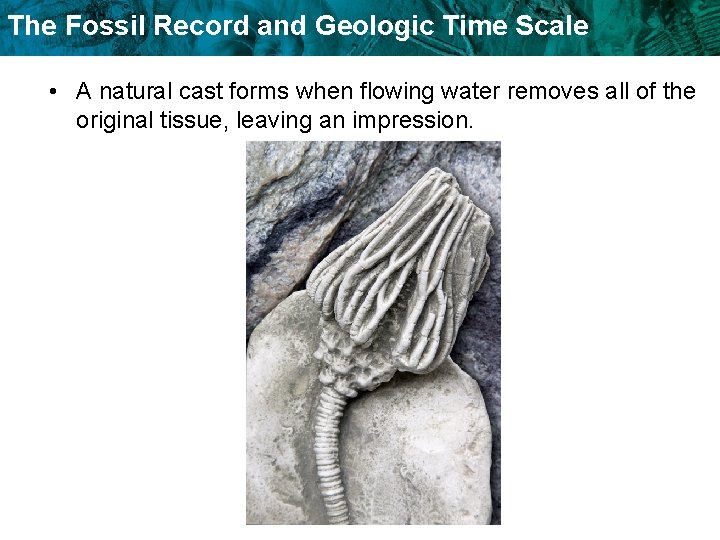 The Fossil Record and Geologic Time Scale

• A natural cast forms when flowing water removes all of the original tissue, leaving an impression.